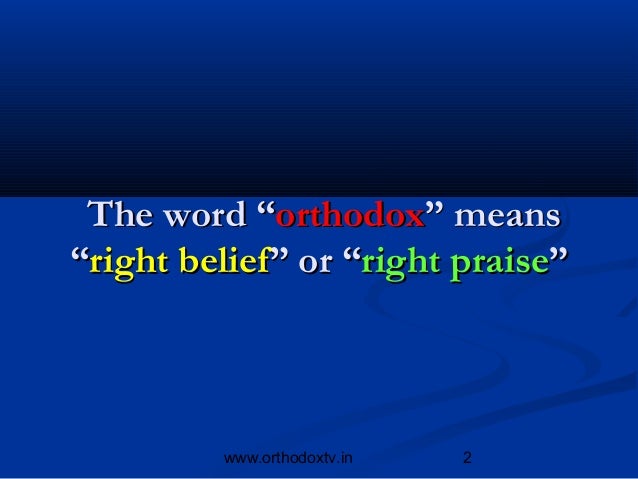 The word “orthodox” means “right belief” or “right praise”

www.orthodoxtv.in 2